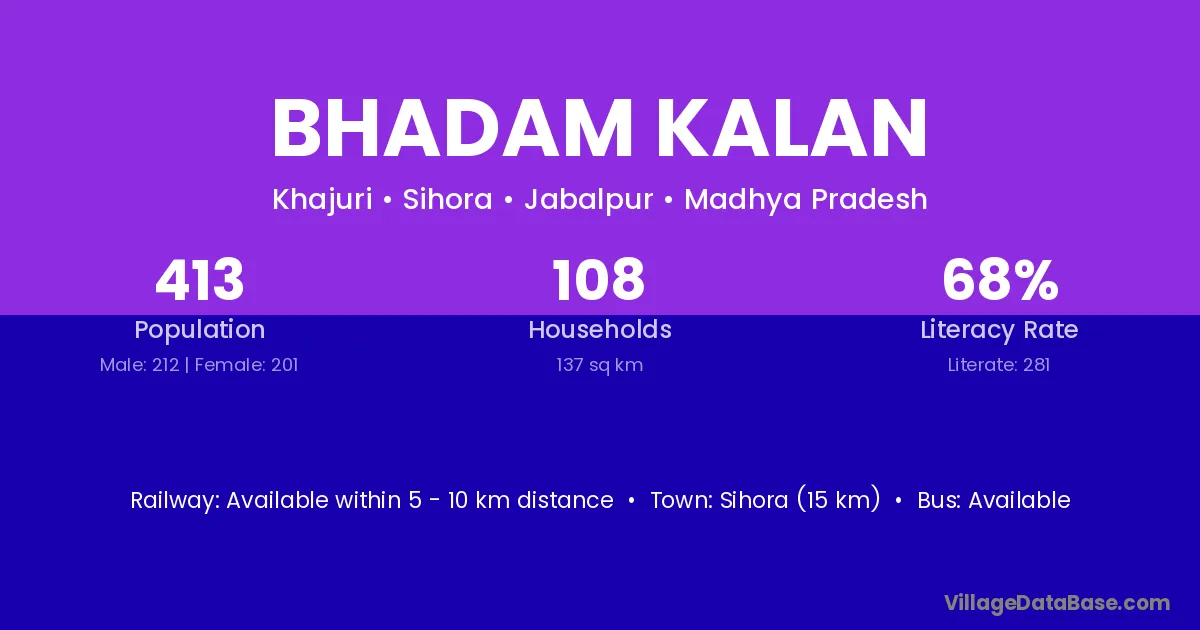 BHADAM KALAN

Khajuri • Sihora • Jabalpur • Madhya Pradesh

413
Population
Male: 212 | Female: 201

108
Households
137 sq km

68%
Literacy Rate
Literate: 281

Railway: Available within 5 - 10 km distance • Town: Sihora (15 km) • Bus: Available

VillageDataBase.com